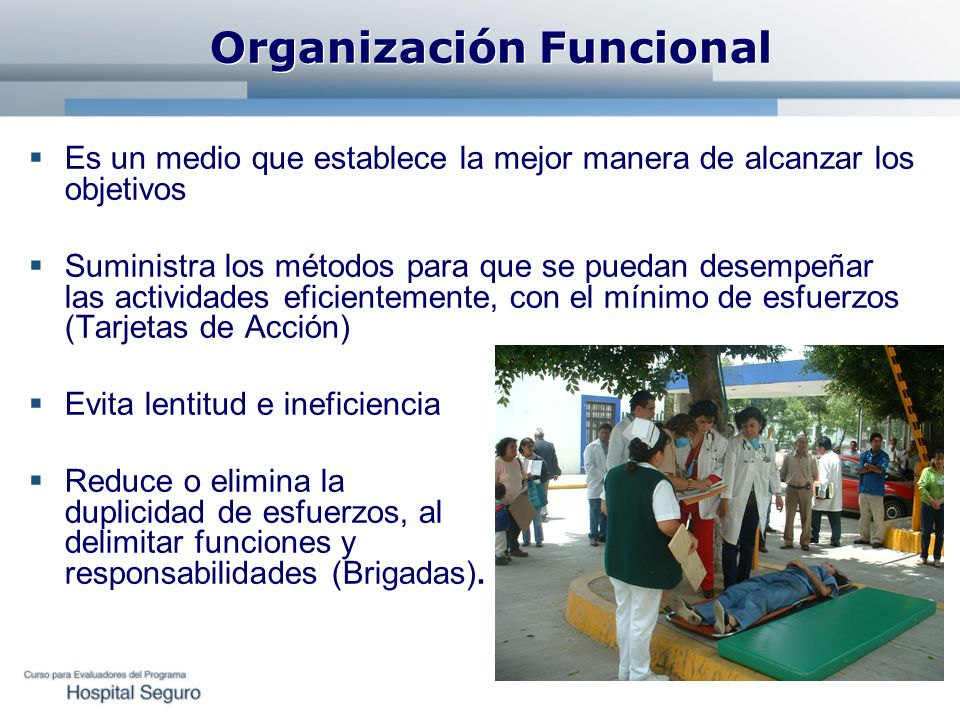 Organización Funcional

▪ Es un medio que establece la mejor manera de alcanzar los objetivos

▪ Suministra los métodos para que se puedan desempeñar las actividades eficientemente, con el mínimo de esfuerzos (Tarjetas de Acción)

▪ Evita lentitud e ineficiencia

▪ Reduce o elimina la duplicidad de esfuerzos, al delimitar funciones y responsabilidades (Brigadas).

Curso para Evaluadores del Programa
Hospital Seguro